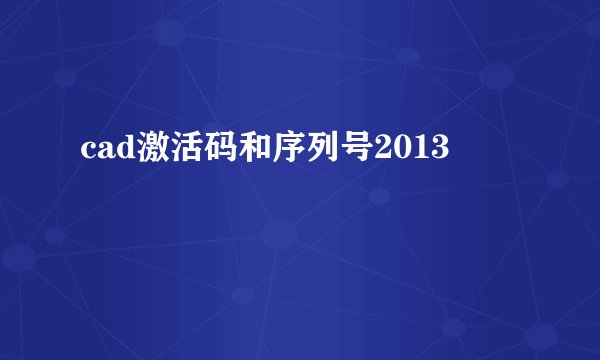 cad激活码和序列号2013